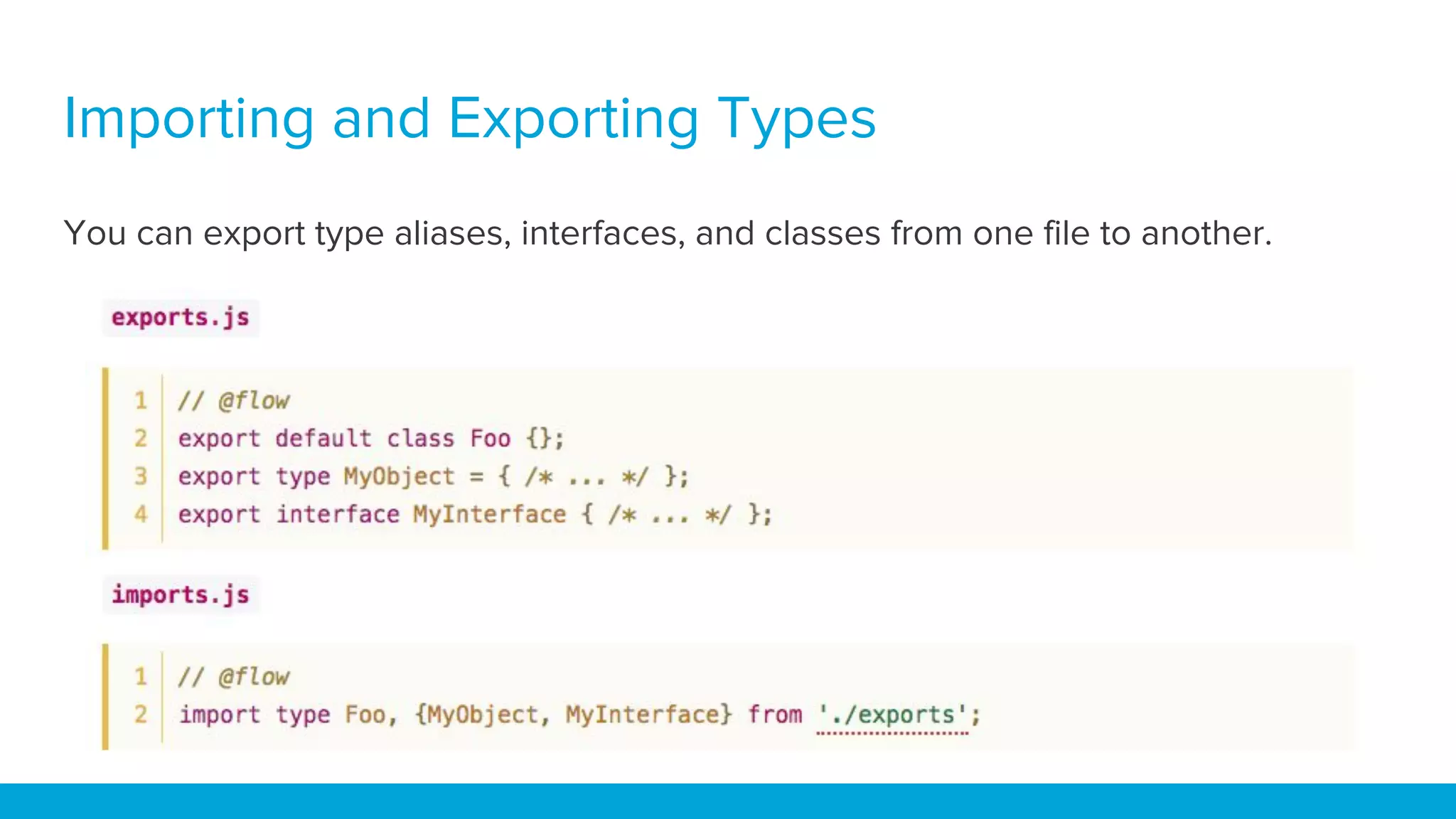 Importing and Exporting Types

You can export type aliases, interfaces, and classes from one file to another.

exports.js

1 // @flow
2 export default class Foo {};
3 export type MyObject = { /* ... */ };
4 export interface MyInterface { /* ... */ };

imports.js

1 // @flow
2 import type Foo, {MyObject, MyInterface} from './exports';